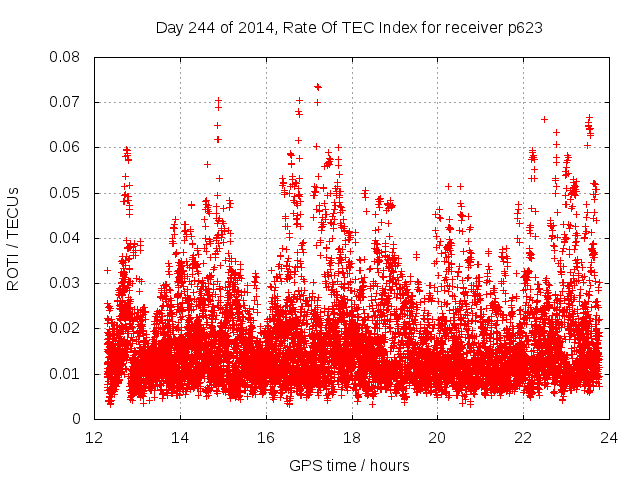 Day 244 of 2014, Rate Of TEC Index for receiver p623

ROTI / TECUs

0.08
0.07
0.06
0.05
0.04
0.03
0.02
0.01
0

12
14
16
18
20
22
24

GPS time / hours